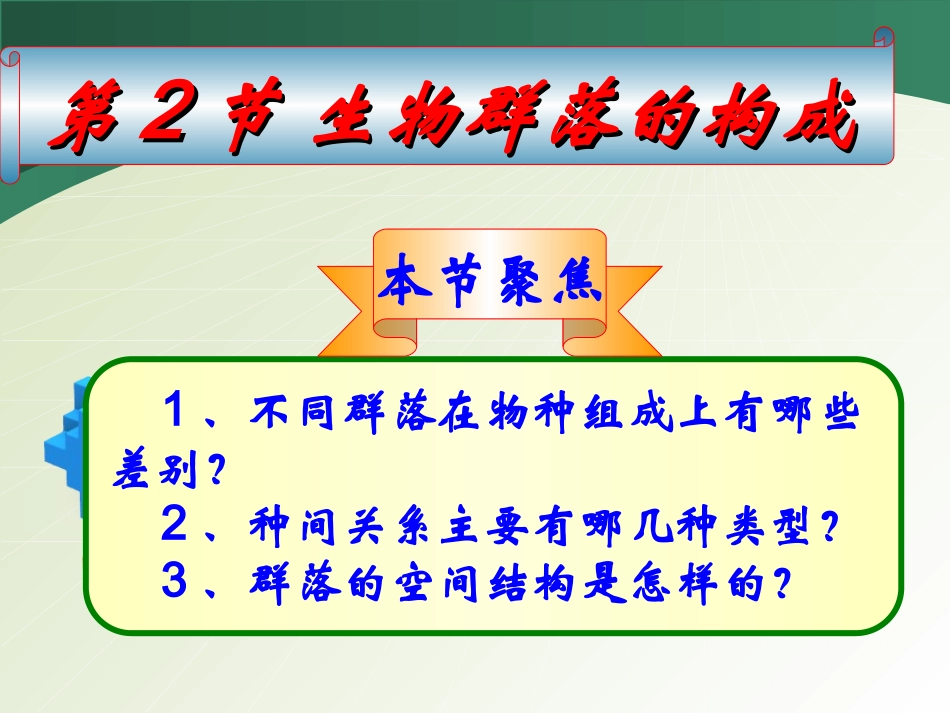 第２节 生物群落的构成

本节聚焦

１、不同群落在物种组成上有哪些差别？

２、种间关系主要有哪几种类型？

３、群落的空间结构是怎样的？